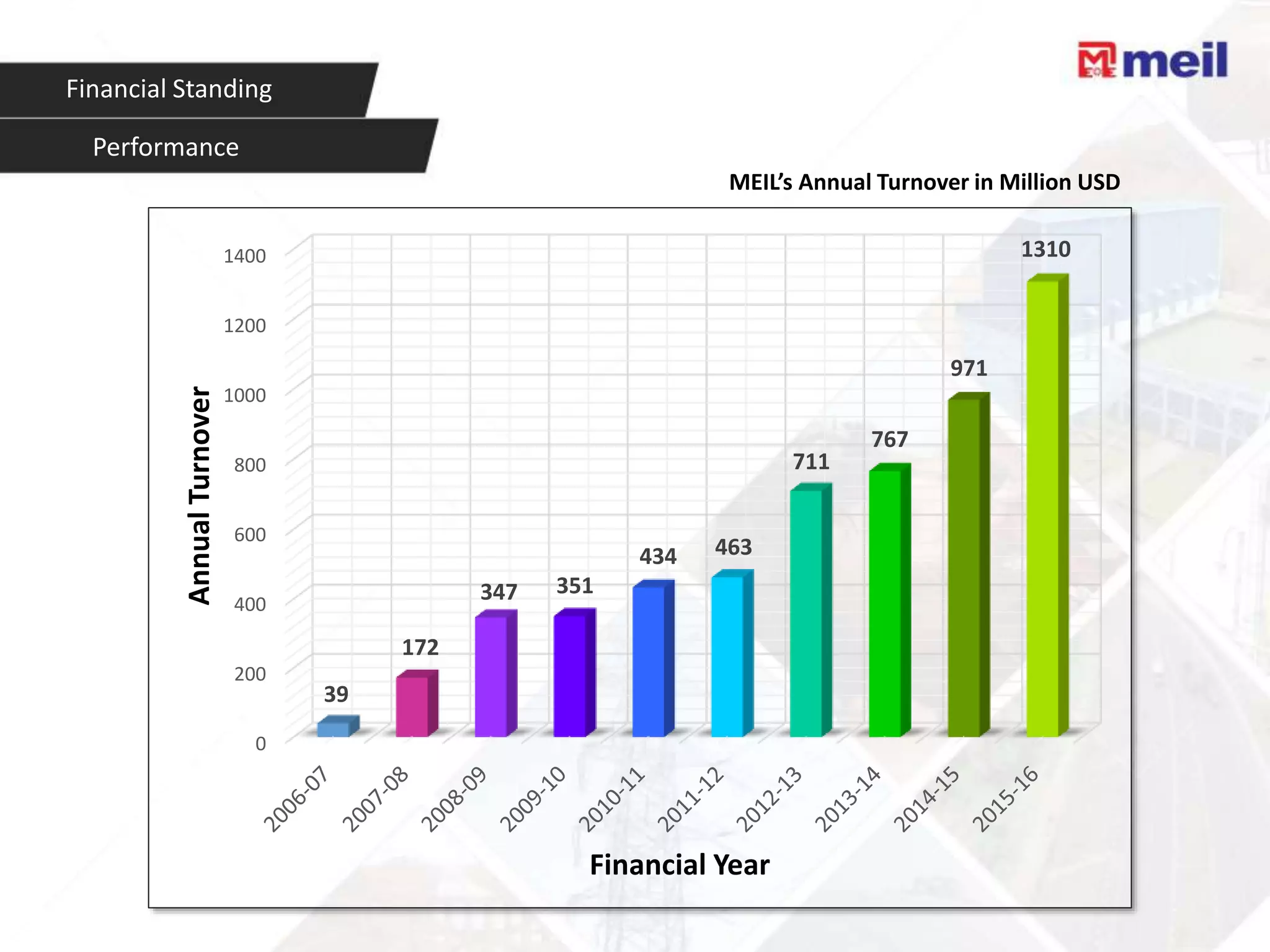 Financial Standing

Performance

meil

MEIL's Annual Turnover in Million USD

Annual Turnover

1400
1200
1000
800
600
400
200
0

39
172
347
351
434
463
711
767
971
1310

2006-07
2007-08
2008-09
2009-10
2010-11
2011-12
2012-13
2013-14
2014-15
2015-16

Financial Year